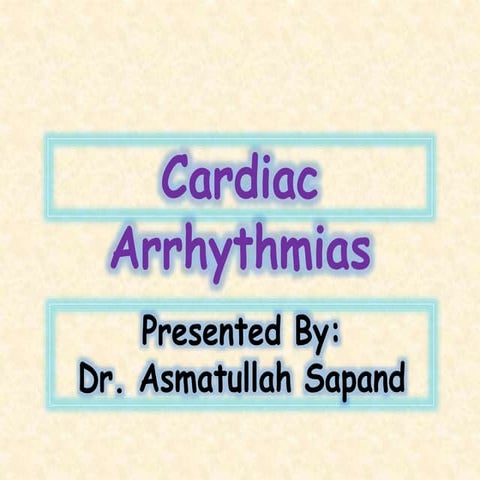 Cardiac Arrhythmias

Presented By:
Dr. Asmatullah Sapand